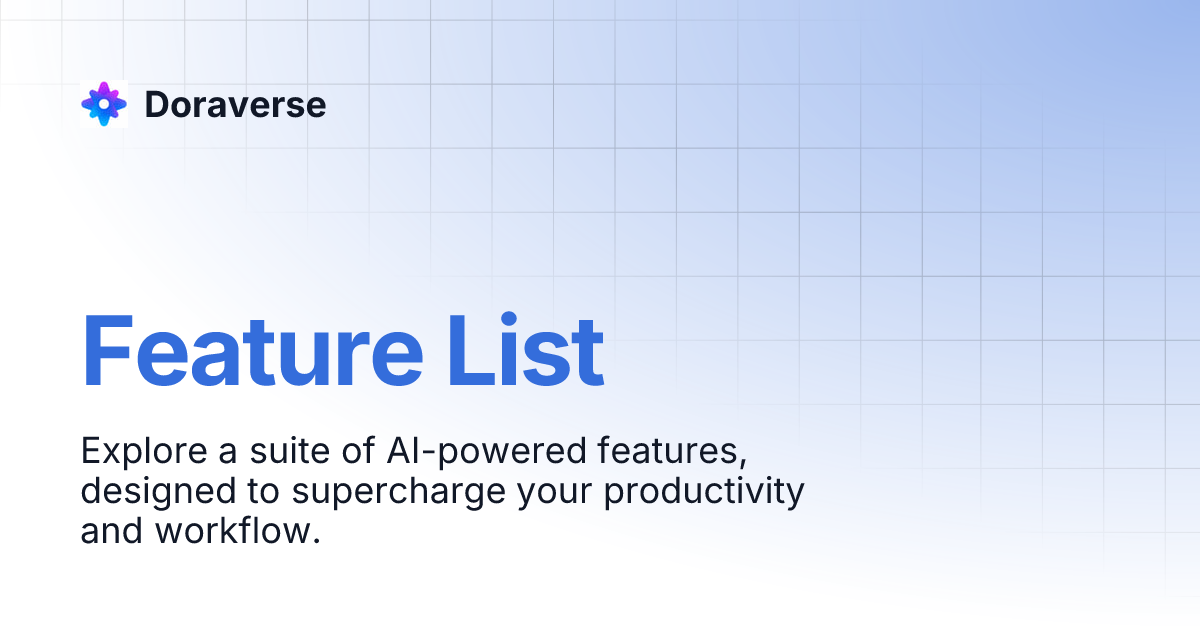 Doraverse

Feature List

Explore a suite of AI-powered features, designed to supercharge your productivity and workflow.